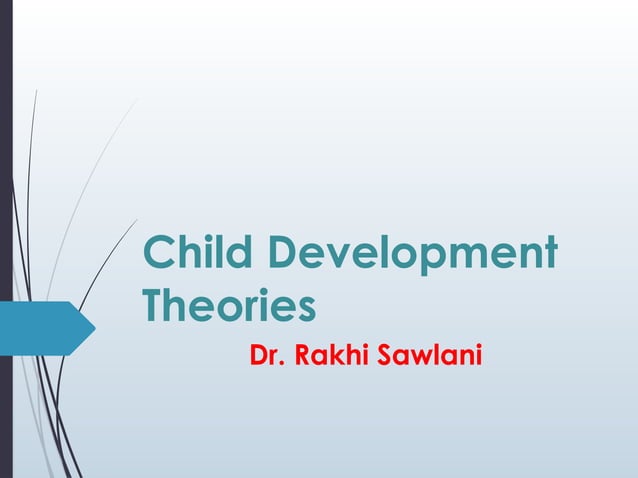 Child Development Theories

Dr. Rakhi Sawlani